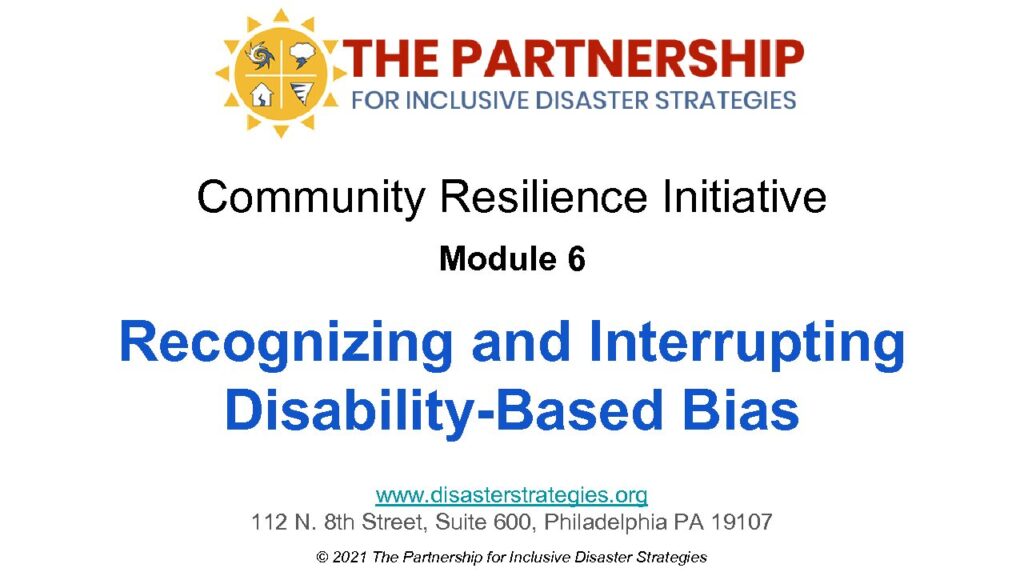 THE PARTNERSHIP
FOR INCLUSIVE DISASTER STRATEGIES

Community Resilience Initiative

Module 6

Recognizing and Interrupting Disability-Based Bias

www.disasterstrategies.org
112 N. 8th Street, Suite 600, Philadelphia PA 19107

© 2021 The Partnership for Inclusive Disaster Strategies